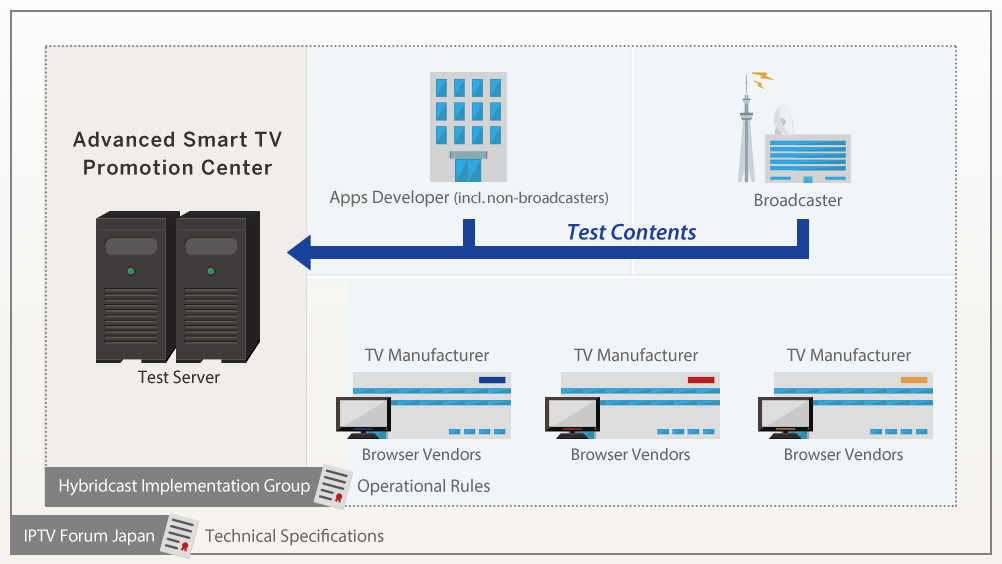 Advanced Smart TV Promotion Center

Test Server

Apps Developer (incl. non-broadcasters)

Broadcaster

Test Contents

TV Manufacturer

Browser Vendors

TV Manufacturer

Browser Vendors

TV Manufacturer

Browser Vendors

Hybridcast Implementation Group

Operational Rules

IPTV Forum Japan

Technical Specifications